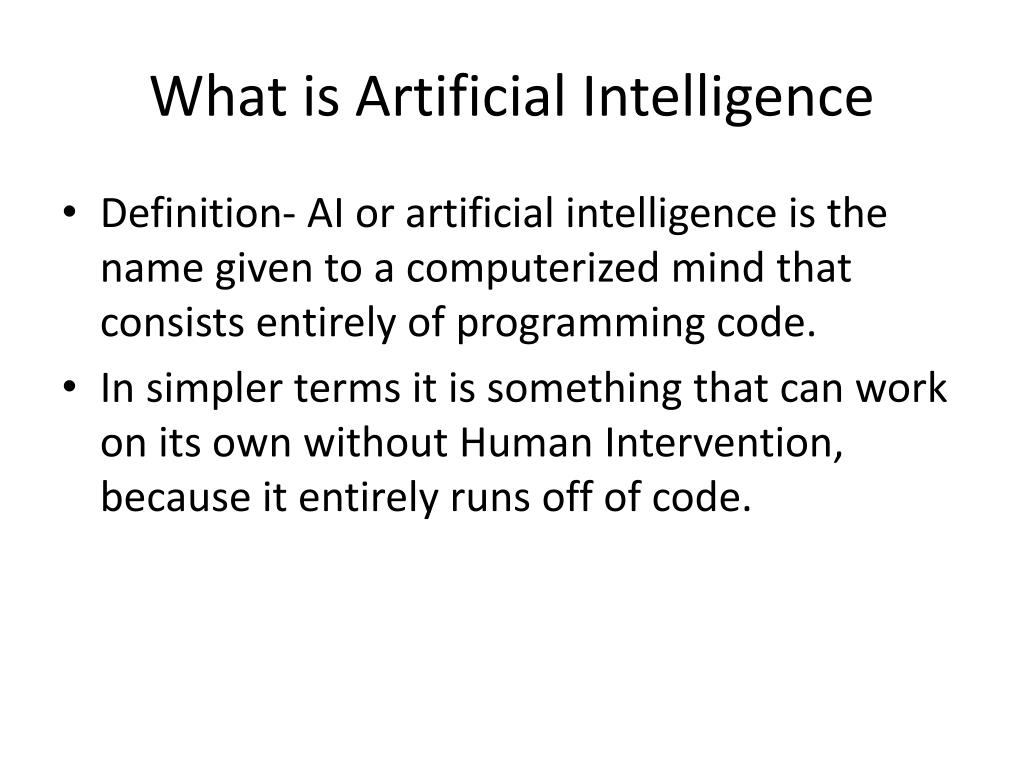 What is Artificial Intelligence

• Definition- AI or artificial intelligence is the name given to a computerized mind that consists entirely of programming code.
• In simpler terms it is something that can work on its own without Human Intervention, because it entirely runs off of code.